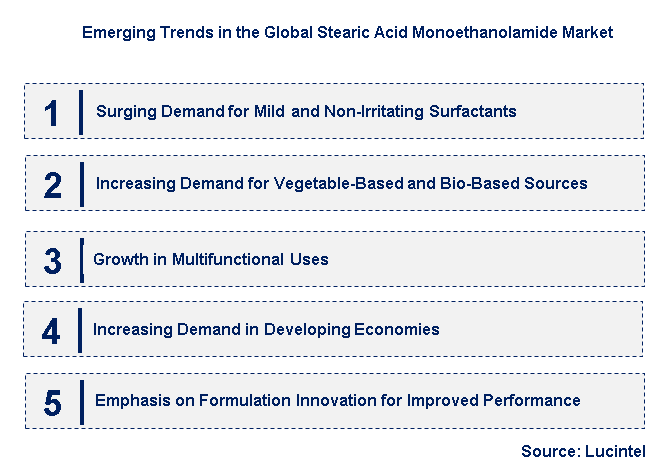 Emerging Trends in the Global Stearic Acid Monoethanolamide Market

1 Surging Demand for Mild and Non-Irritating Surfactants

2 Increasing Demand for Vegetable-Based and Bio-Based Sources

3 Growth in Multifunctional Uses

4 Increasing Demand in Developing Economies

5 Emphasis on Formulation Innovation for Improved Performance

Source: Lucintel